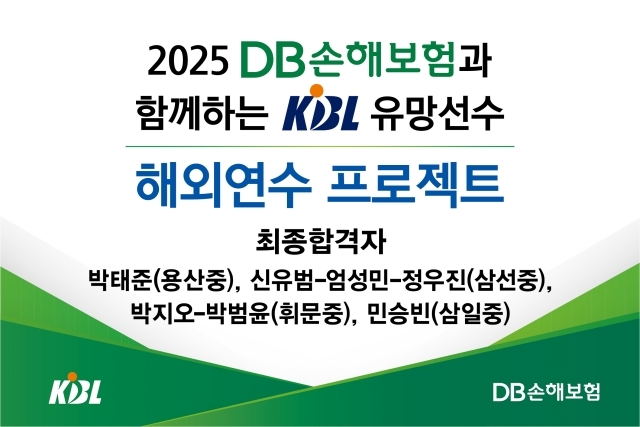 2025 DB손해보험과 함께하는 KBL 유망선수

해외연수 프로젝트

최종합격자

박태준(용산중), 신유범-엄성민-정우진(삼선중), 박지오-박범윤(휘문중), 민승빈(삼일중)

KBL

DB손해보험